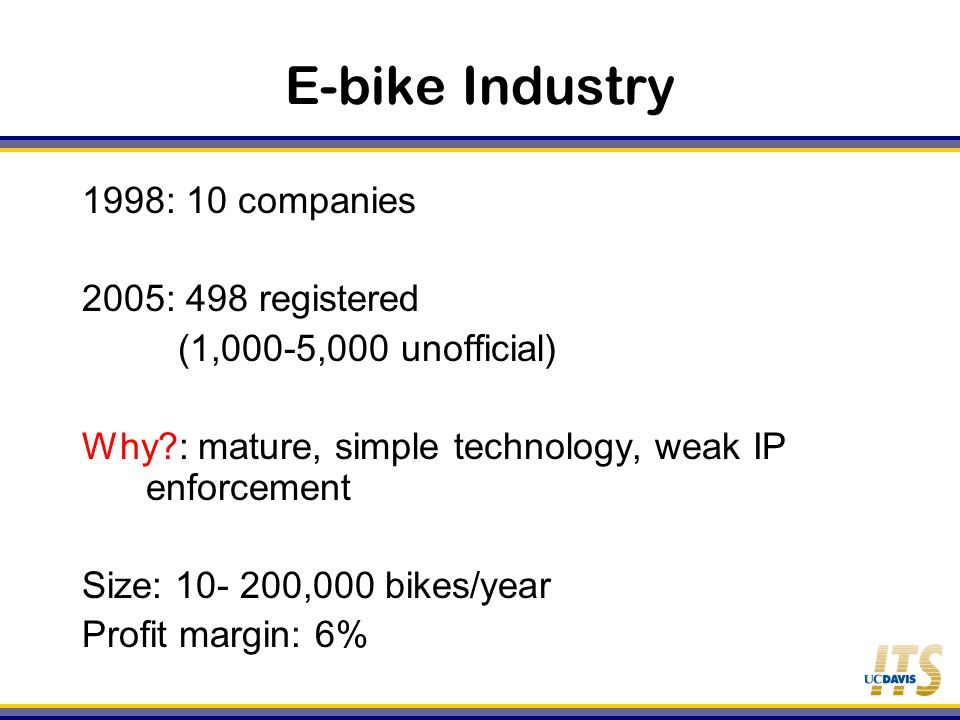 E-bike Industry

1998: 10 companies

2005: 498 registered
(1,000-5,000 unofficial)

Why?: mature, simple technology, weak IP enforcement

Size: 10- 200,000 bikes/year
Profit margin: 6%

ITS
UCDAVIS